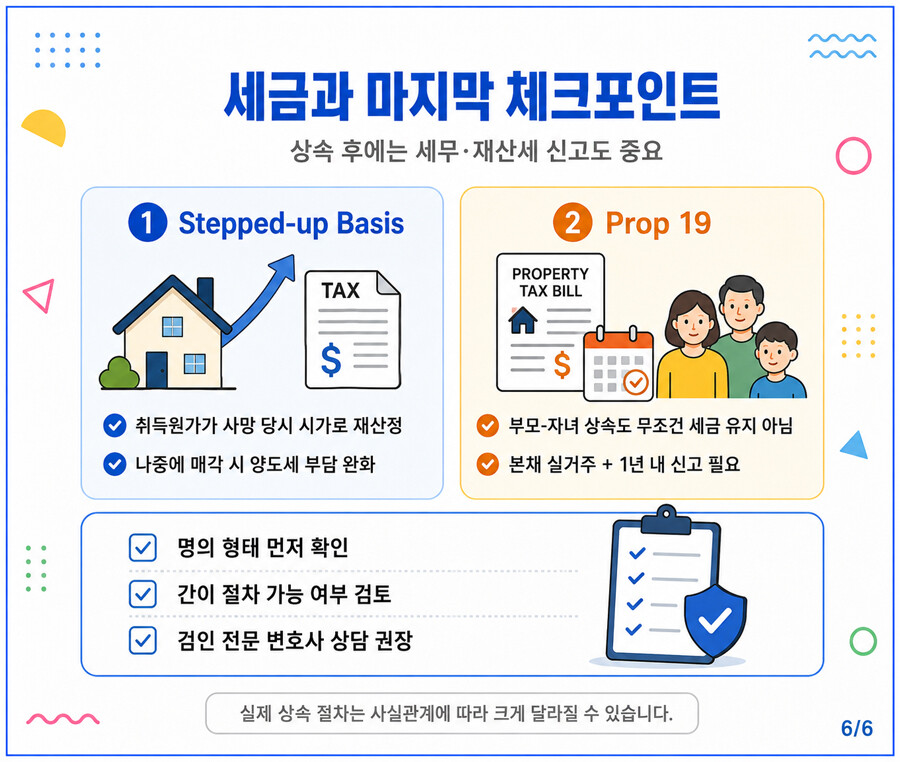 세금과 마지막 체크포인트

상속 후에는 세무·재산세 신고도 중요

1 Stepped-up Basis

TAX

$

취득원가가 사망 당시 시가로 재산정

나중에 매각 시 양도세 부담 완화

2 Prop 19

PROPERTY TAX BILL

$

부모-자녀 상속도 무조건 세금 유지 아님

본채 실거주 + 1년 내 신고 필요

명의 형태 먼저 확인

간이 절차 가능 여부 검토

검인 전문 변호사 상담 권장

실제 상속 절차는 사실관계에 따라 크게 달라질 수 있습니다.

6/6